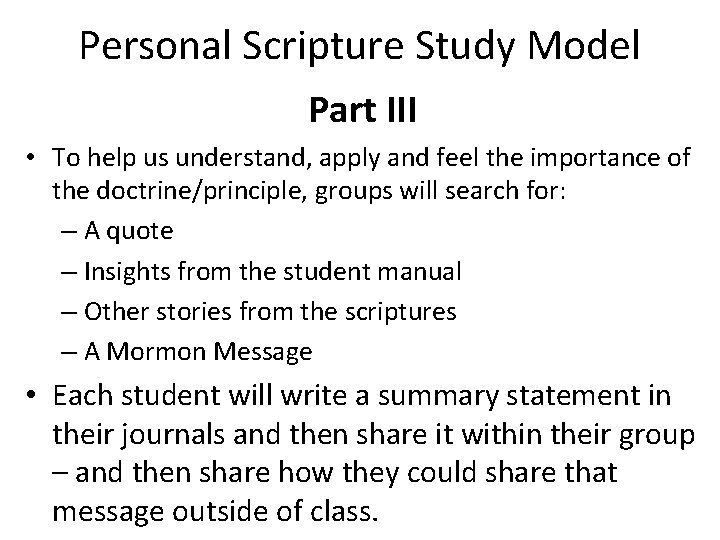 Personal Scripture Study Model

Part III

• To help us understand, apply and feel the importance of the doctrine/principle, groups will search for:
– A quote
– Insights from the student manual
– Other stories from the scriptures
– A Mormon Message

• Each student will write a summary statement in their journals and then share it within their group – and then share how they could share that message outside of class.